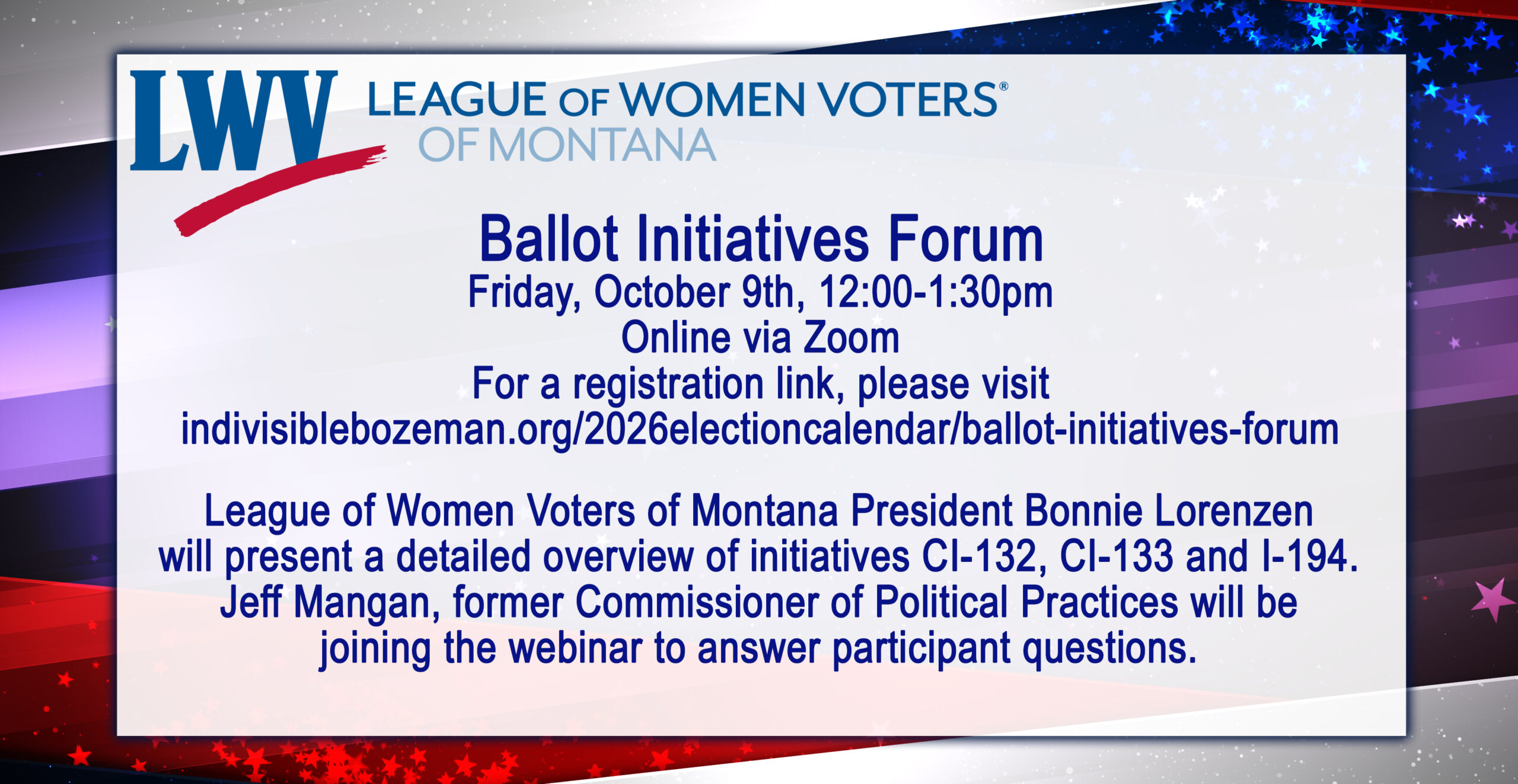 LWV LEAGUE OF WOMEN VOTERS®
OF MONTANA

Ballot Initiatives Forum
Friday, October 9th, 12:00-1:30pm
Online via Zoom
For a registration link, please visit
indivisiblebozeman.org/2026electioncalendar/ballot-initiatives-forum

League of Women Voters of Montana President Bonnie Lorenzen will present a detailed overview of initiatives CI-132, CI-133 and I-194. Jeff Mangan, former Commissioner of Political Practices will be joining the webinar to answer participant questions.